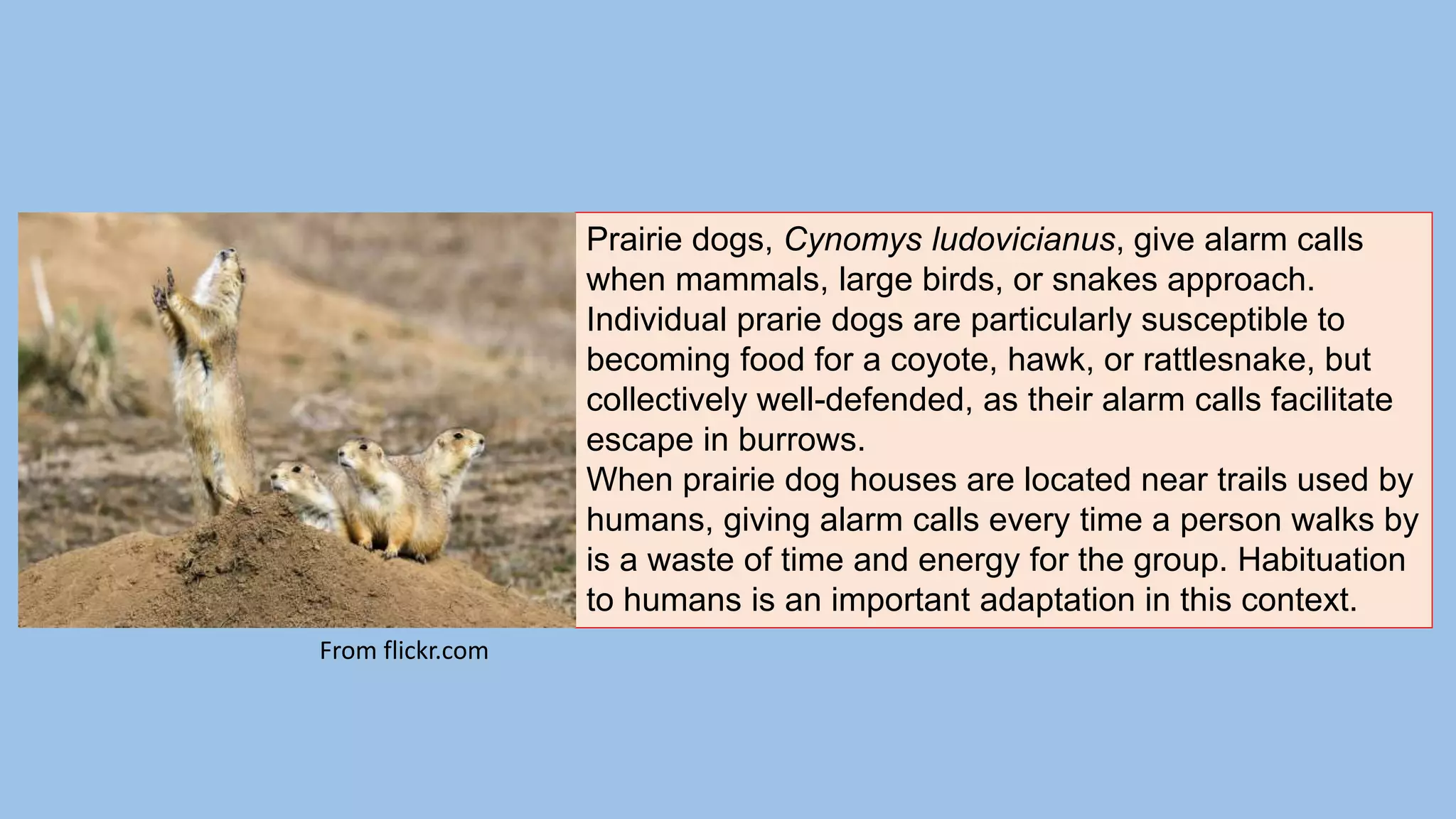 Prairie dogs, Cynomys ludovicianus, give alarm calls when mammals, large birds, or snakes approach. Individual prarie dogs are particularly susceptible to becoming food for a coyote, hawk, or rattlesnake, but collectively well-defended, as their alarm calls facilitate escape in burrows.
When prairie dog houses are located near trails used by humans, giving alarm calls every time a person walks by is a waste of time and energy for the group. Habituation to humans is an important adaptation in this context.

From flickr.com